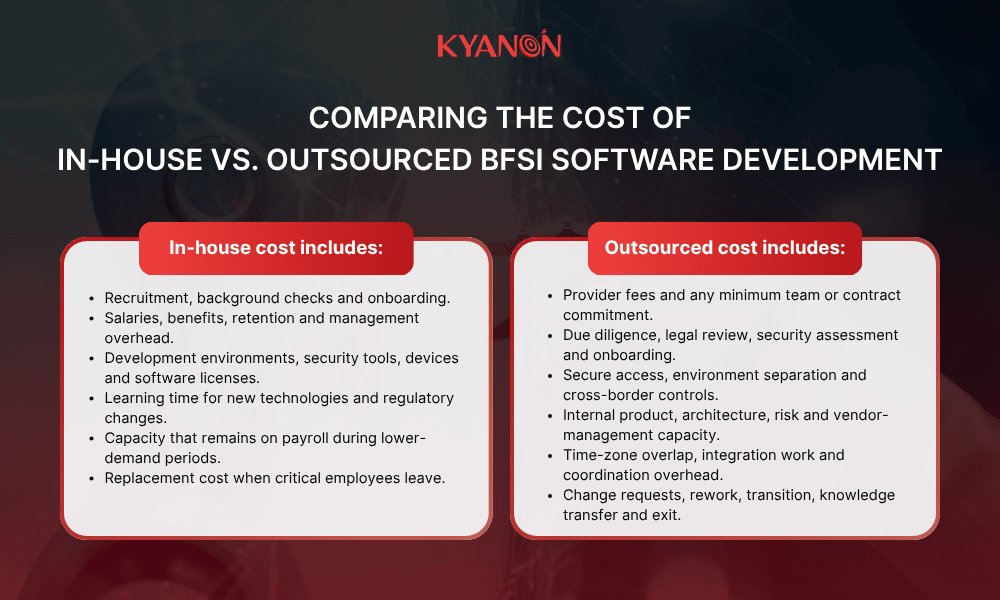 KYANON

COMPARING THE COST OF
IN-HOUSE VS. OUTSOURCED BFSI SOFTWARE DEVELOPMENT

In-house cost includes:

- Recruitment, background checks and onboarding.
- Salaries, benefits, retention and management overhead.
- Development environments, security tools, devices and software licenses.
- Learning time for new technologies and regulatory changes.
- Capacity that remains on payroll during lower-demand periods.
- Replacement cost when critical employees leave.

Outsourced cost includes:

- Provider fees and any minimum team or contract commitment.
- Due diligence, legal review, security assessment and onboarding.
- Secure access, environment separation and cross-border controls.
- Internal product, architecture, risk and vendor-management capacity.
- Time-zone overlap, integration work and coordination overhead.
- Change requests, rework, transition, knowledge transfer and exit.